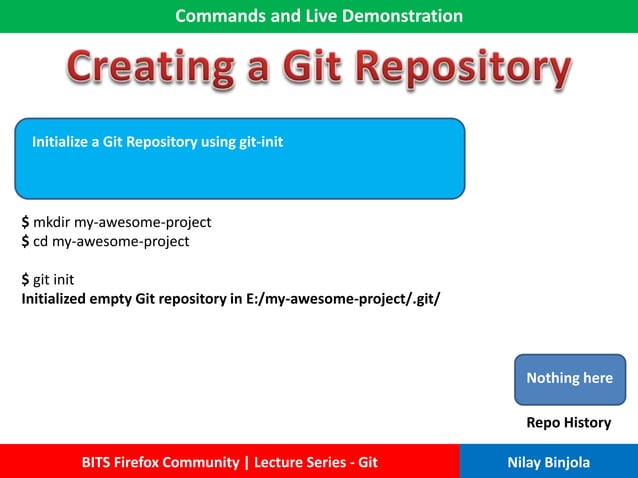 Commands and Live Demonstration

Creating a Git Repository

Initialize a Git Repository using git-init

$ mkdir my-awesome-project
$ cd my-awesome-project

$ git init
Initialized empty Git repository in E:/my-awesome-project/.git/

Nothing here

Repo History

BITS Firefox Community | Lecture Series - Git

Nilay Binjola